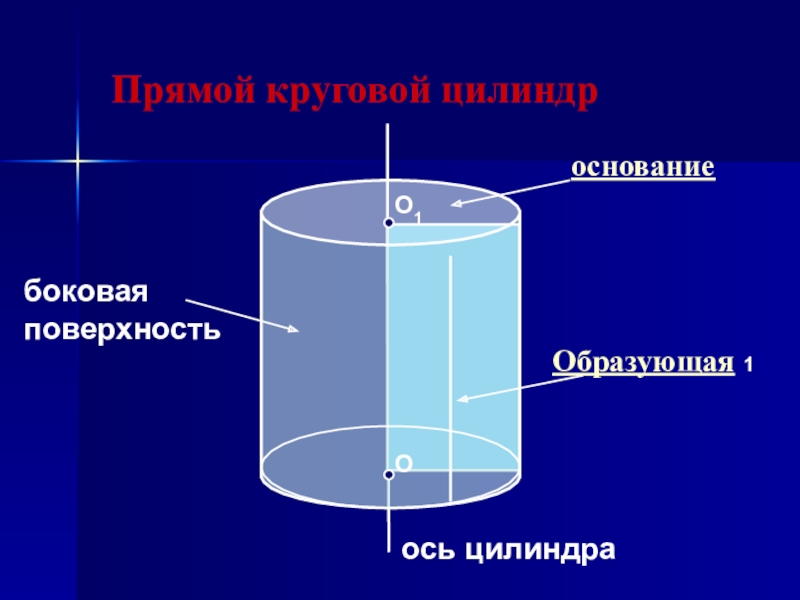 Прямой круговой цилиндр

основание

$O_1$

боковая поверхность

Образующая 1

O

ось цилиндра